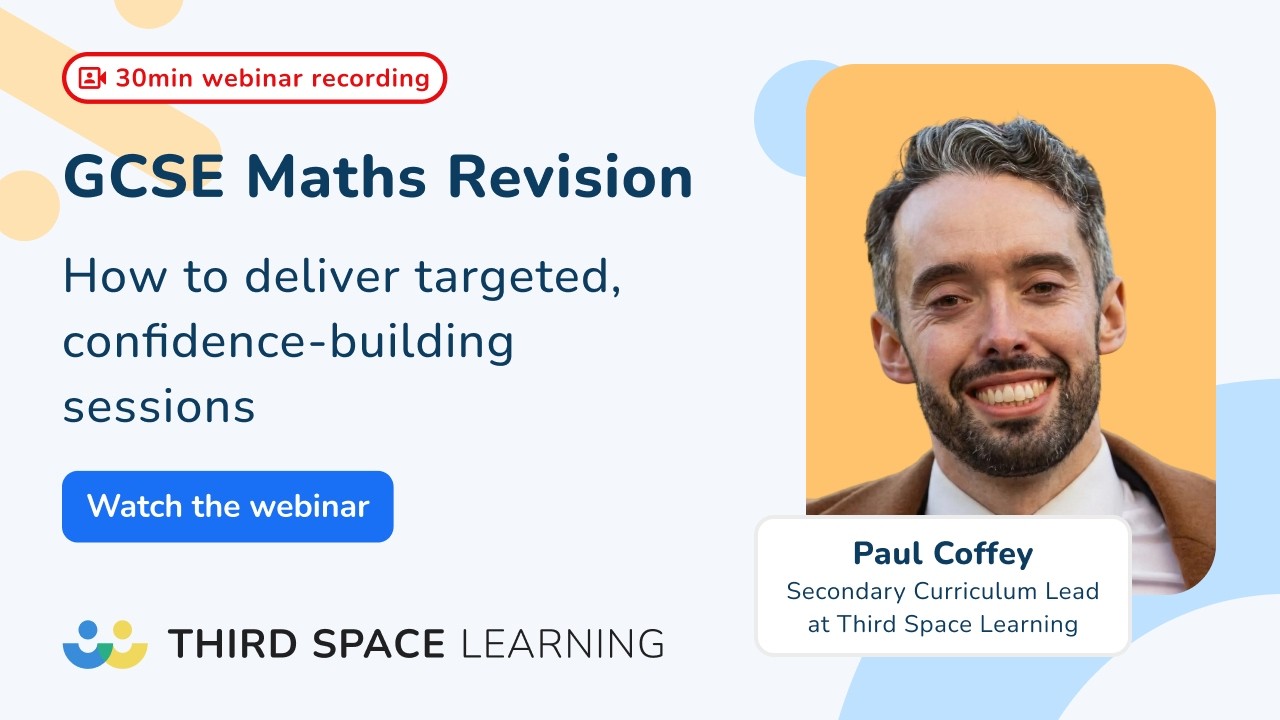 30min webinar recording

GCSE Maths Revision

How to deliver targeted, confidence-building sessions

Watch the webinar

THIRD SPACE LEARNING

Paul Coffey
Secondary Curriculum Lead at Third Space Learning